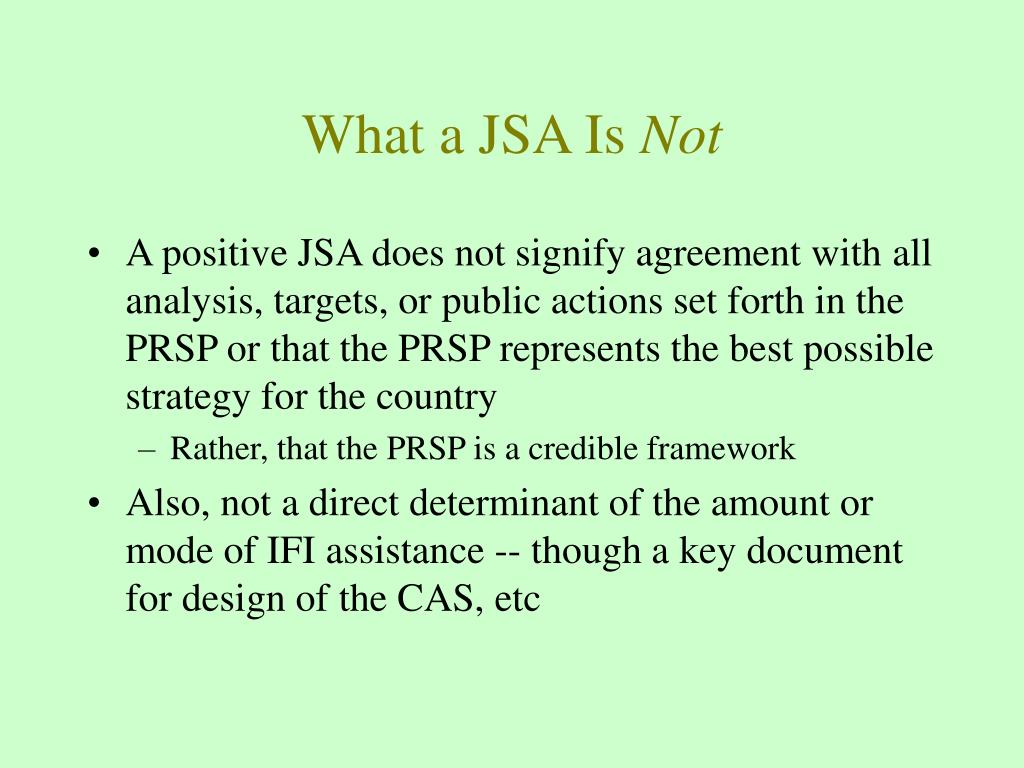 What a JSA Is Not

• A positive JSA does not signify agreement with all analysis, targets, or public actions set forth in the PRSP or that the PRSP represents the best possible strategy for the country
– Rather, that the PRSP is a credible framework
• Also, not a direct determinant of the amount or mode of IFI assistance -- though a key document for design of the CAS, etc